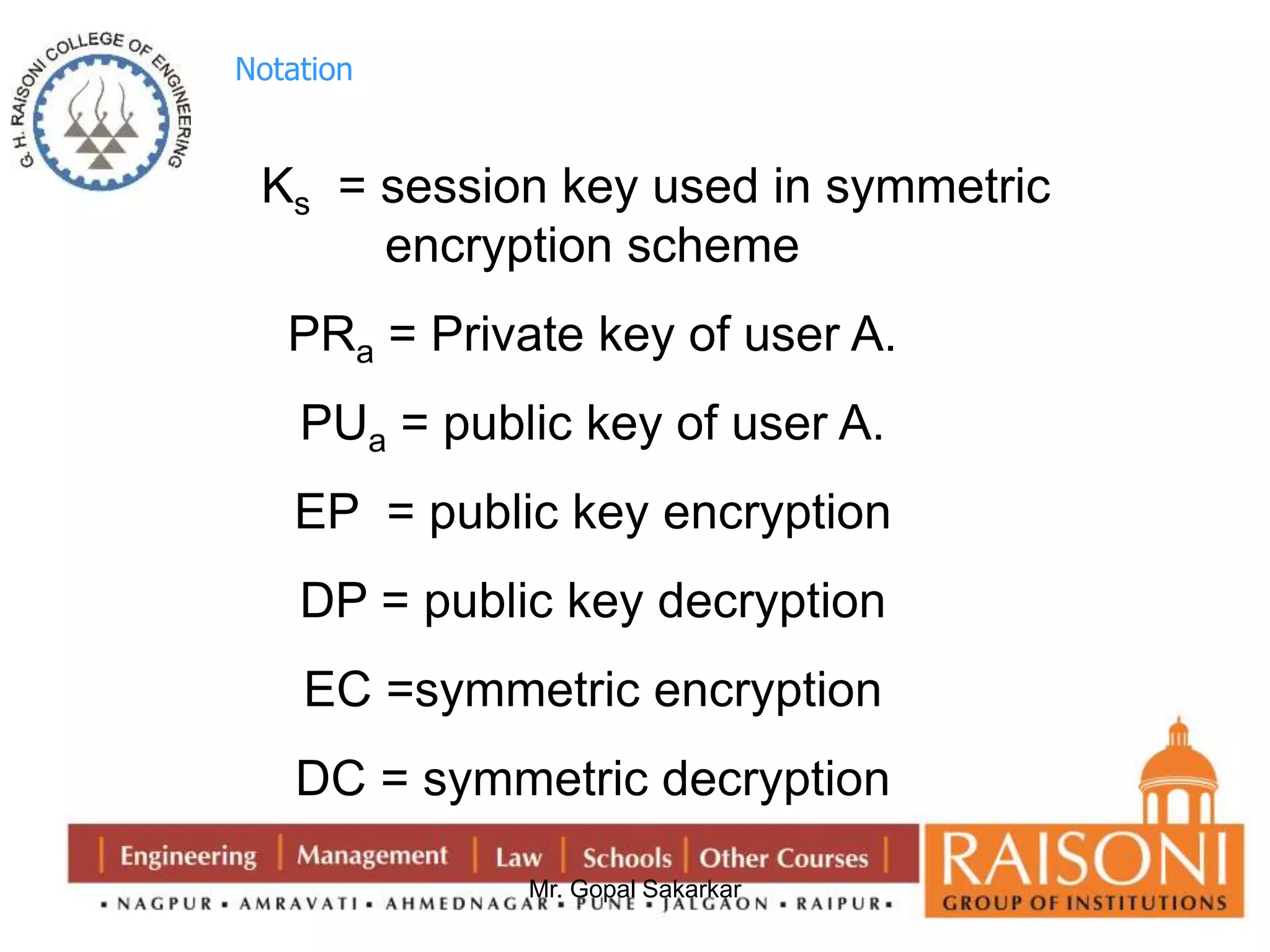 G. H. RAISONI COLLEGE OF ENGINEERING

Notation

$K_s$ = session key used in symmetric encryption scheme

$PR_a$ = Private key of user A.

$PU_a$ = public key of user A.

EP = public key encryption

DP = public key decryption

EC =symmetric encryption

DC = symmetric decryption

| Engineering | Management | Law | Schools | Other Courses |

Mr. Gopal Sakarkar

▪ NAGPUR ▪ AMRAVATI ▪ AHMEDNAGAR ▪ PUNE ▪ JALGAON ▪ RAIPUR ▪

RAISONI
GROUP OF INSTITUTIONS